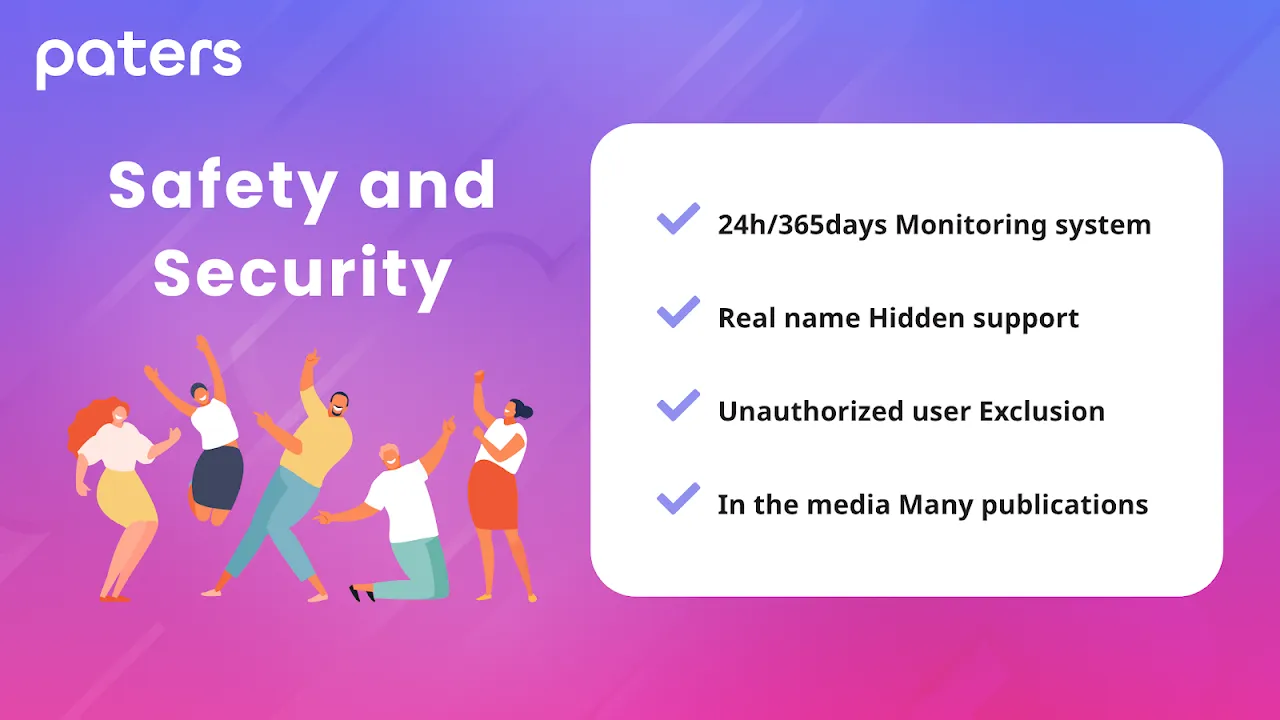 paters

Safety and Security

24h/365days Monitoring system

Real name Hidden support

Unauthorized user Exclusion

In the media Many publications